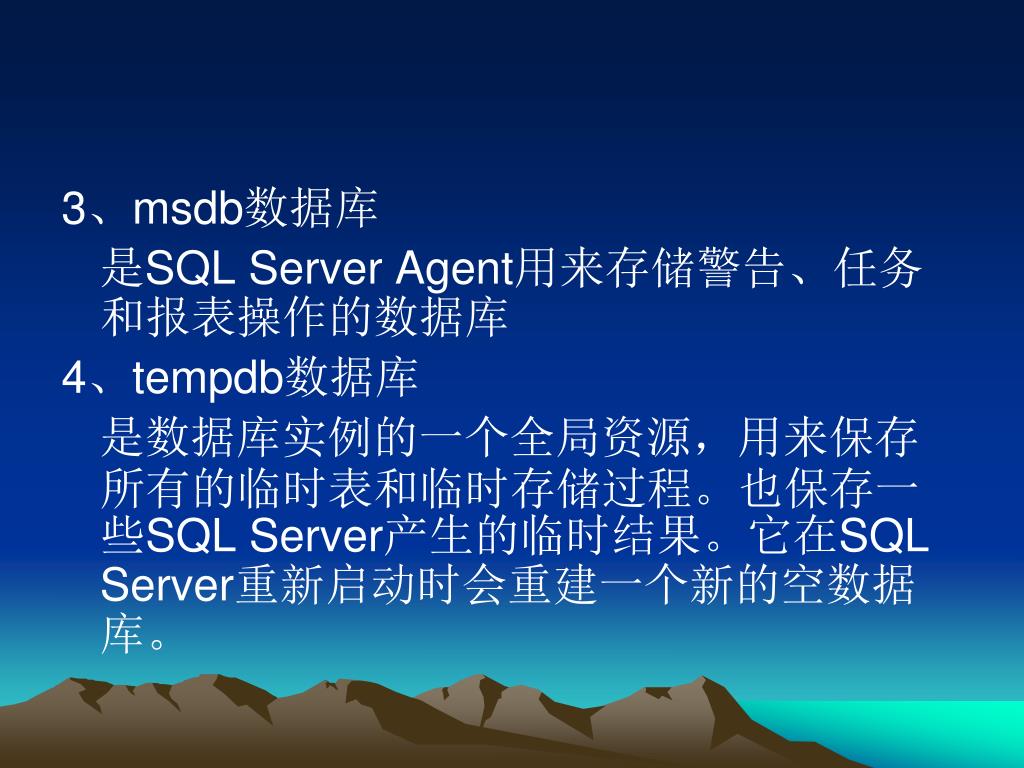 3、msdb数据库

是SQL Server Agent用来存储警告、任务和报表操作的数据库

4、tempdb数据库

是数据库实例的一个全局资源，用来保存所有的临时表和临时存储过程。也保存一些SQL Server产生的临时结果。它在SQL Server重新启动时会重建一个新的空数据库。